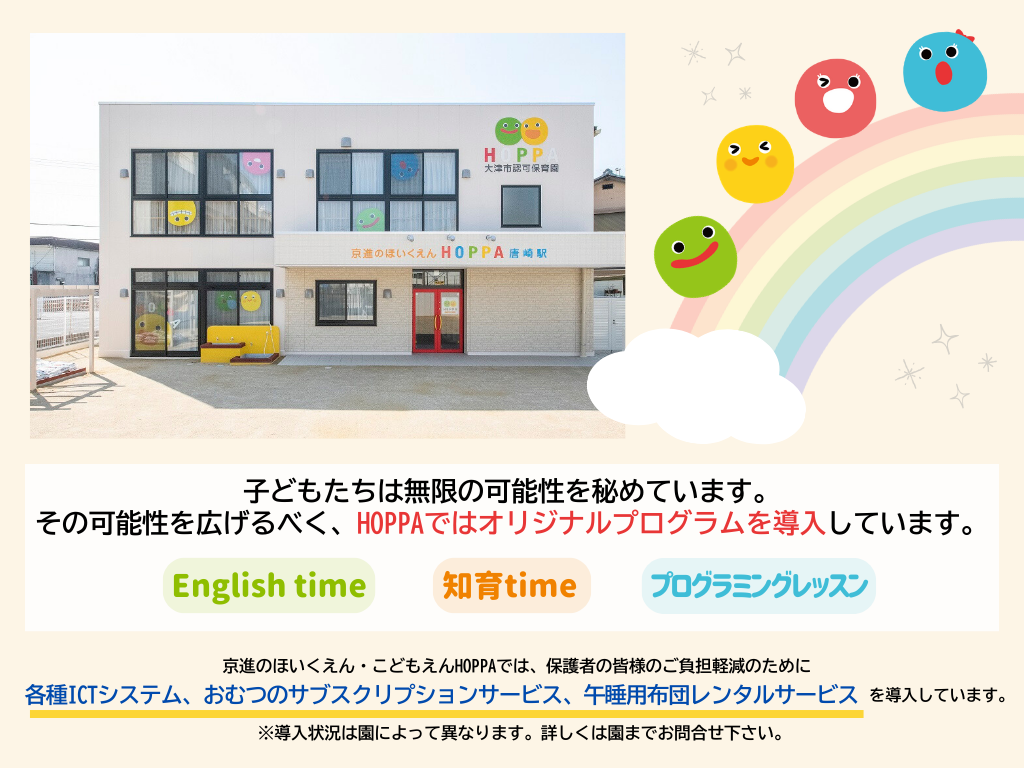 HOPPA
大津市認可保育園

京進のほいくえん HOPPA 唐崎駅

子どもたちは無限の可能性を秘めています。
その可能性を広げるべく、HOPPAではオリジナルプログラムを導入しています。

English time

知育time

プログラミングレッスン

京進のほいくえん・こどもえんHOPPAでは、保護者の皆様のご負担軽減のために
各種ICTシステム、おむつのサブスクリプションサービス、午睡用布団レンタルサービス を導入しています。
※導入状況は園によって異なります。詳しくは園までお問合せ下さい。